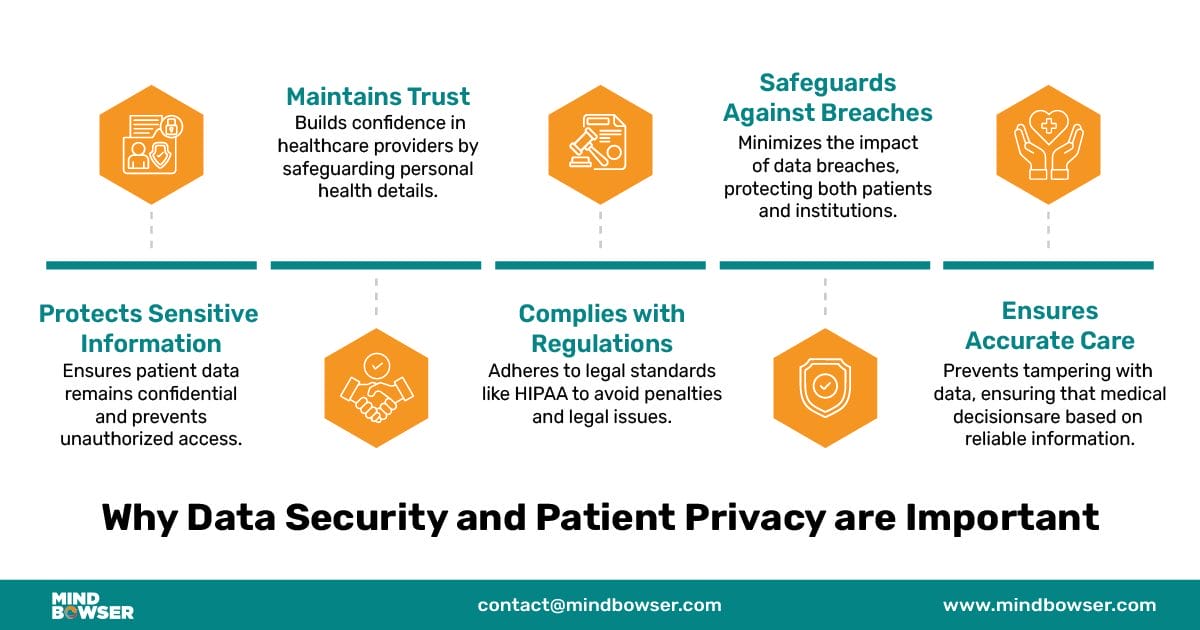 Protects Sensitive Information
Ensures patient data remains confidential and prevents unauthorized access.

Maintains Trust
Builds confidence in healthcare providers by safeguarding personal health details.

Complies with Regulations
Adheres to legal standards like HIPAA to avoid penalties and legal issues.

Safeguards Against Breaches
Minimizes the impact of data breaches, protecting both patients and institutions.

Ensures Accurate Care
Prevents tampering with data, ensuring that medical decisionsare based on reliable information.

Why Data Security and Patient Privacy are Important

MIND BOWSER

contact@mindbowser.com

www.mindbowser.com